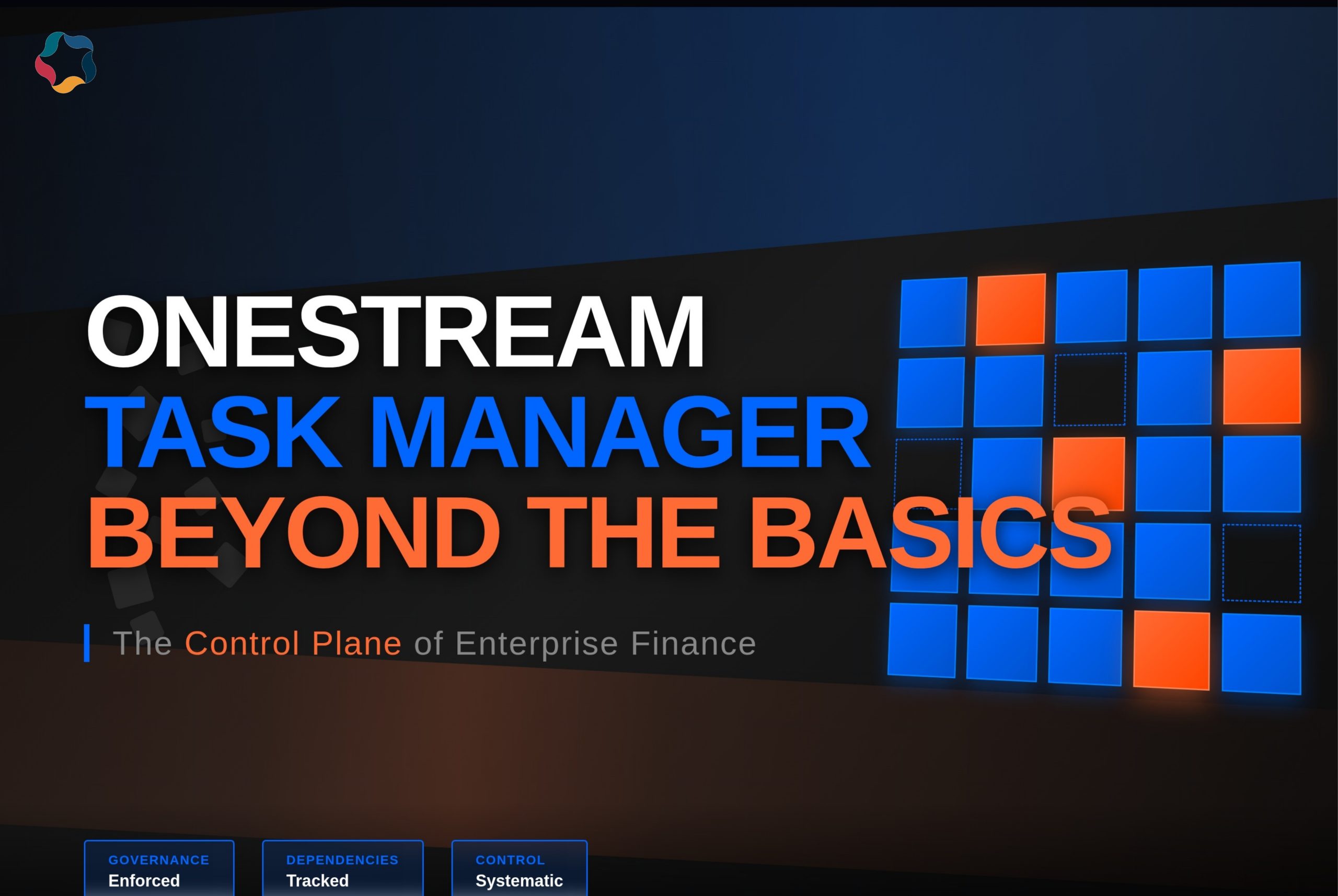 ONESTREAM
TASK MANAGER
BEYOND THE BASICS

The Control Plane of Enterprise Finance

GOVERNANCE
Enforced

DEPENDENCIES
Tracked

CONTROL
Systematic